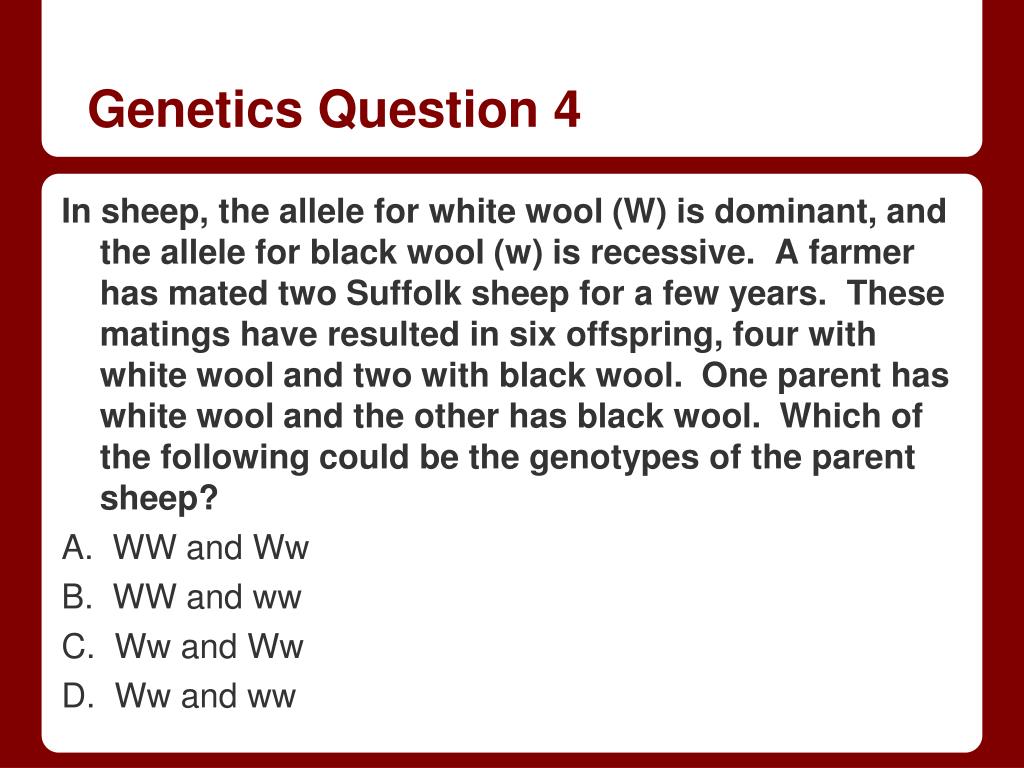 Genetics Question 4

In sheep, the allele for white wool (W) is dominant, and the allele for black wool (w) is recessive. A farmer has mated two Suffolk sheep for a few years. These matings have resulted in six offspring, four with white wool and two with black wool. One parent has white wool and the other has black wool. Which of the following could be the genotypes of the parent sheep?

A. WW and Ww
B. WW and ww
C. Ww and Ww
D. Ww and ww